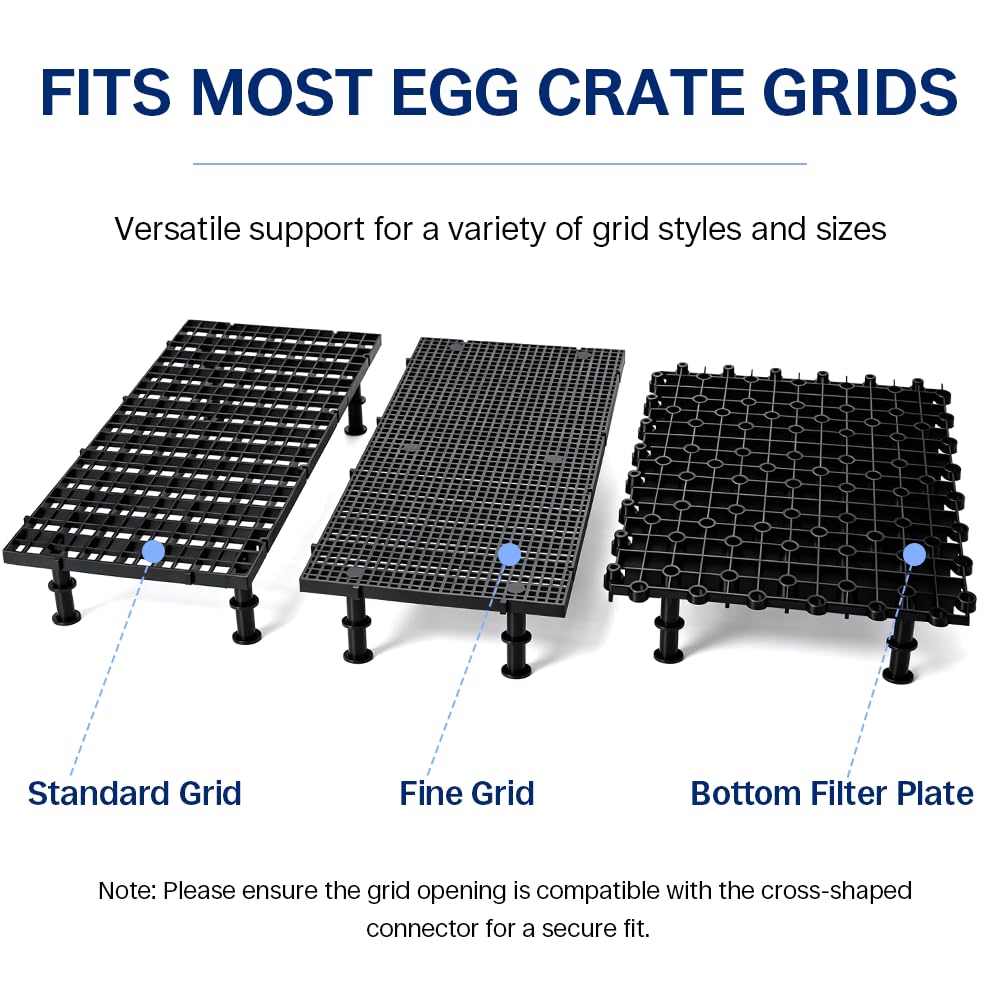 FITS MOST EGG CRATE GRIDS

Versatile support for a variety of grid styles and sizes

Standard Grid

Fine Grid

Bottom Filter Plate

Note: Please ensure the grid opening is compatible with the cross-shaped connector for a secure fit.